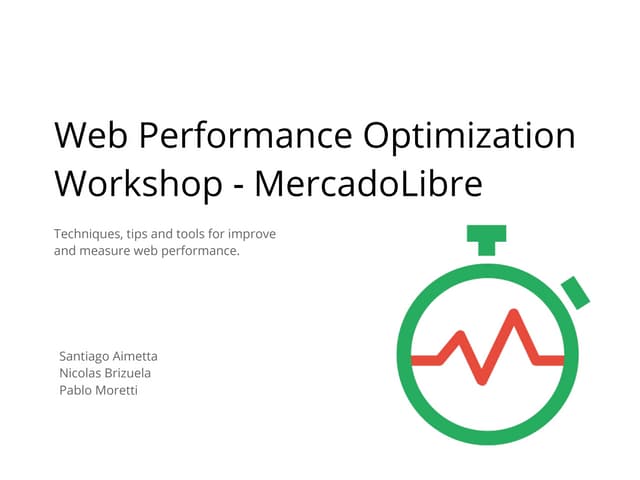 Web Performance Optimization Workshop - MercadoLibre

Techniques, tips and tools for improve and measure web performance.

Santiago Aimetta
Nicolas Brizuela
Pablo Moretti